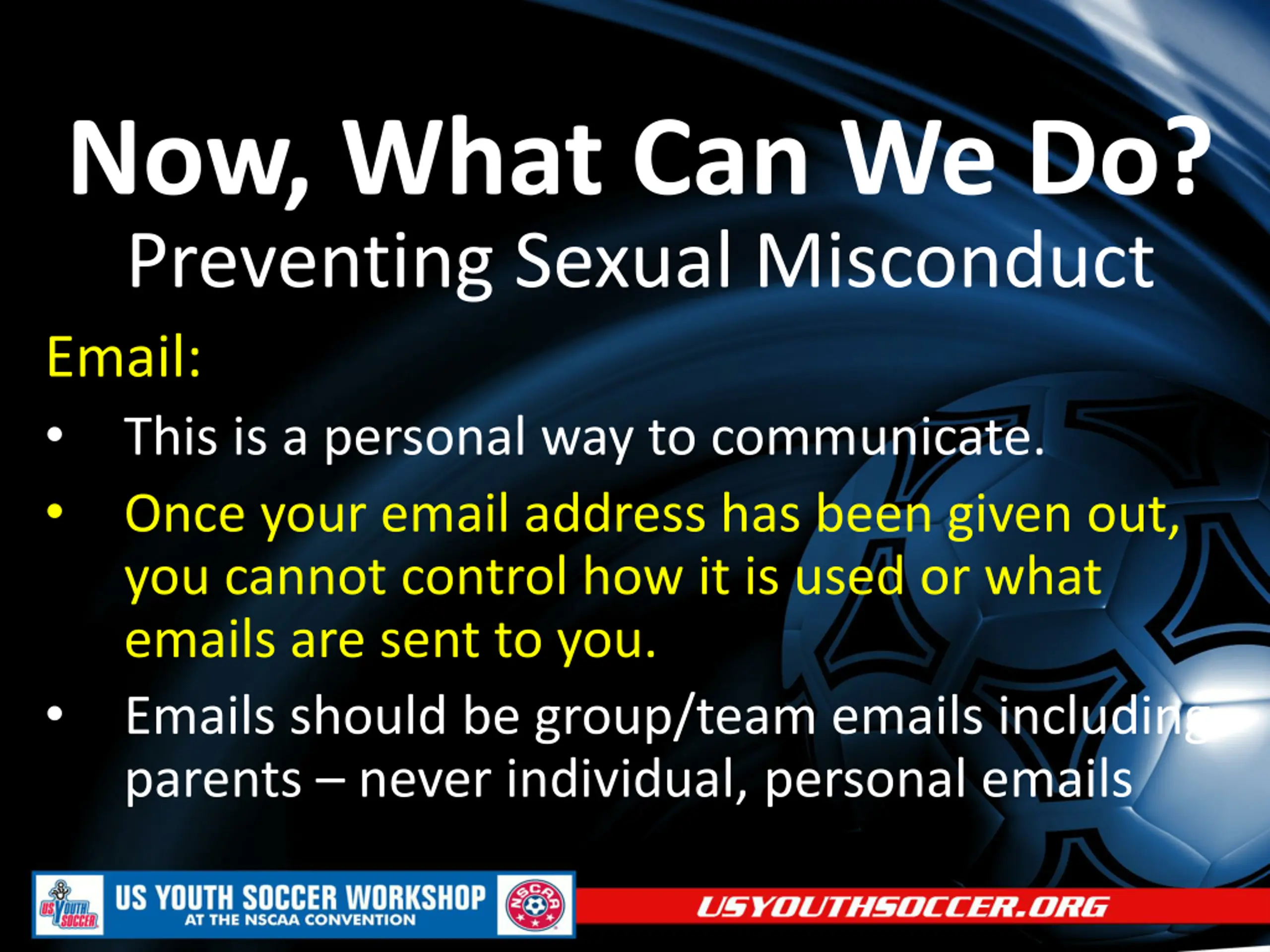 Now, What Can We Do?
Preventing Sexual Misconduct

Email:

• This is a personal way to communicate.

• Once your email address has been given out, you cannot control how it is used or what emails are sent to you.

• Emails should be group/team emails including parents – never individual, personal emails

US YOUTH SOCCER

US YOUTH SOCCER WORKSHOP
AT THE NSCAA CONVENTION

NSCAA

USYOUTHSOCCER.ORG